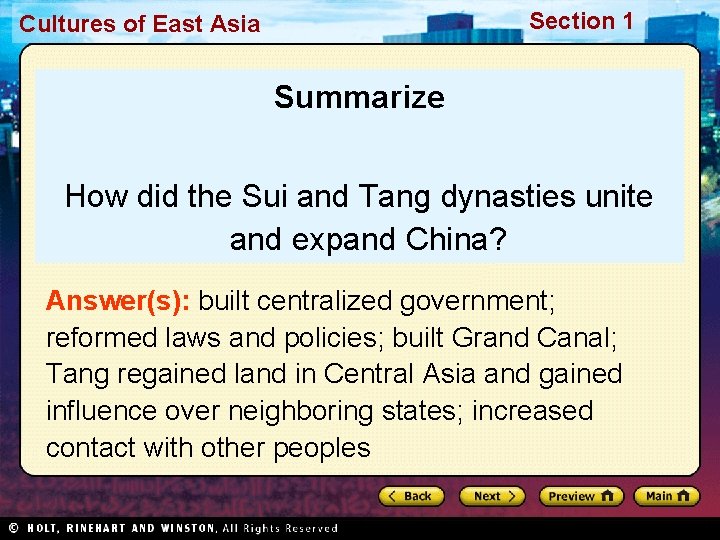 Cultures of East Asia

Section 1

Summarize

How did the Sui and Tang dynasties unite and expand China?

Answer(s): built centralized government; reformed laws and policies; built Grand Canal; Tang regained land in Central Asia and gained influence over neighboring states; increased contact with other peoples

Back

Next

Preview

Main

© HOLT, RINEHART AND WINSTON, All Rights Reserved